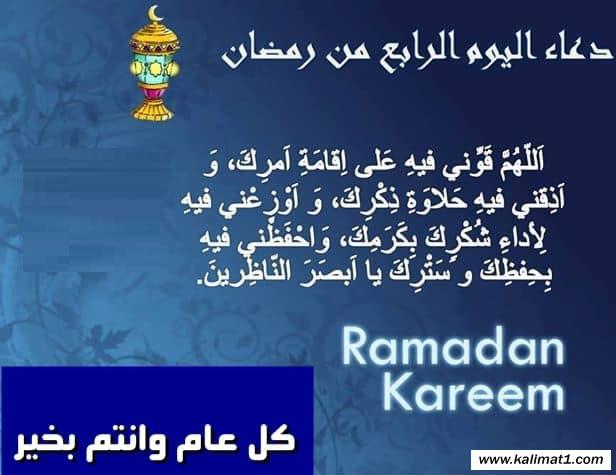 دعاء اليوم الرابع من رمضان

اَللّهُمَّ قَوِّني فيهِ عَلى اِقامَةِ اَمرِكَ، وَ اَذِقني فيهِ حَلاوَةِ ذِكْرِكَ، وَ اَوْزِعْني فيهِ لِأداءِ شُكْرِكَ بِكَرَمِكَ، وَاحْفَظْني فيهِ بِحِفظِكَ و سَتْرِكَ يا اَبصَرَ النّاظِرينَ.

Ramadan Kareem

كل عام وانتم بخير

www.kalimat1.com